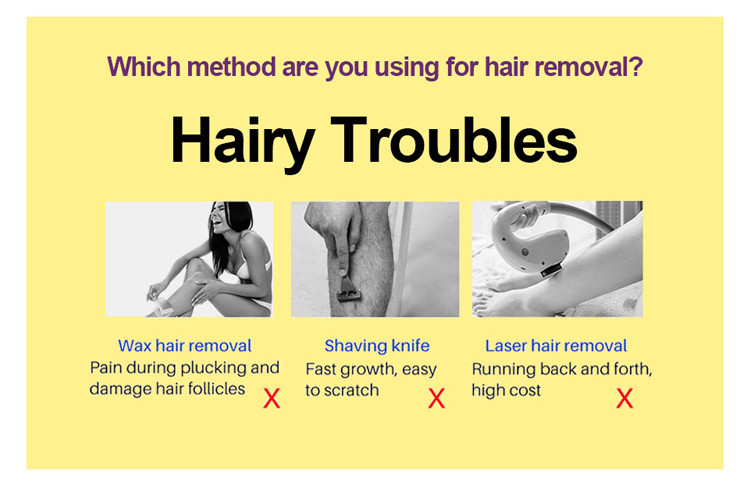 Which method are you using for hair removal?

Hairy Troubles

Wax hair removal
Pain during plucking and damage hair follicles
X

Shaving knife
Fast growth, easy to scratch
X

Laser hair removal
Running back and forth, high cost
X